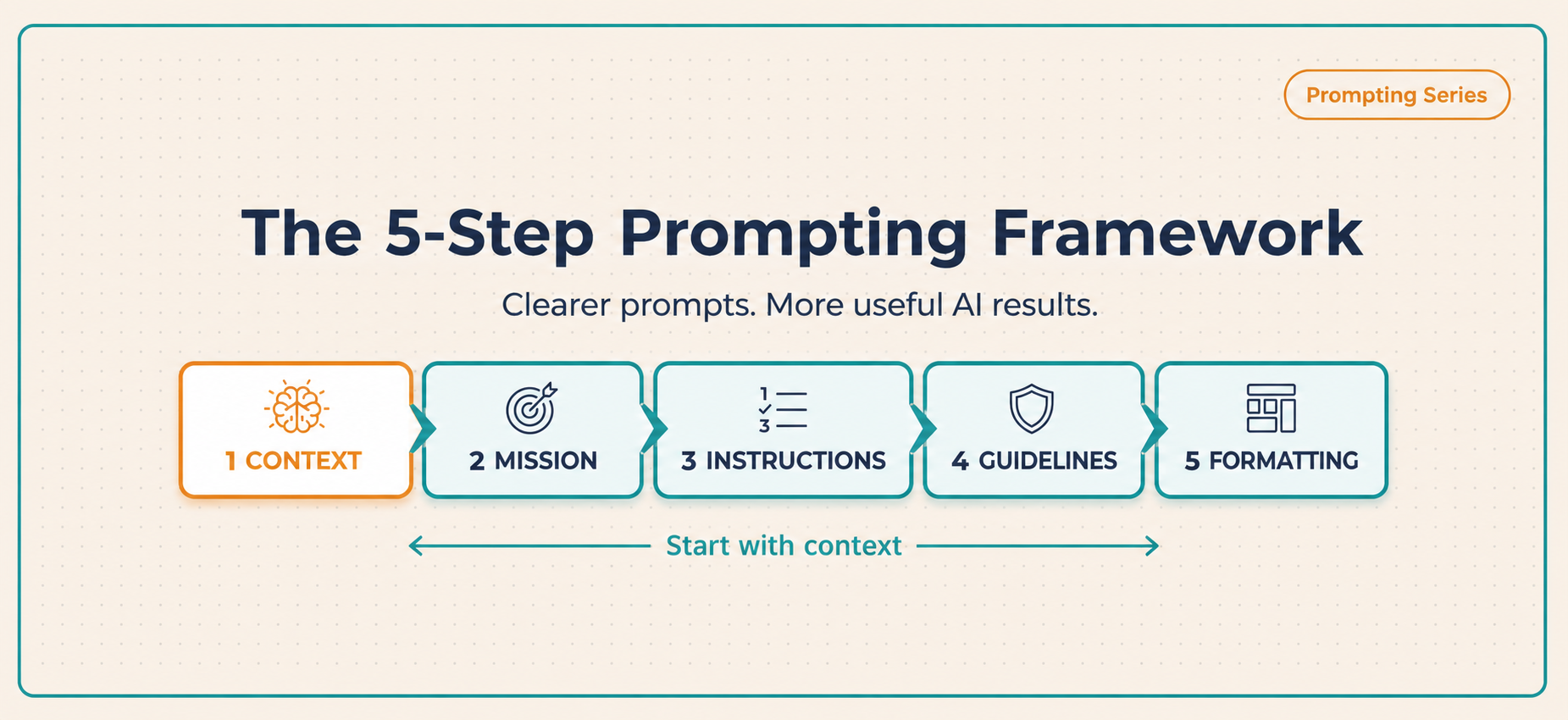 Prompting Series

The 5-Step Prompting Framework

Clearer prompts. More useful AI results.

1 CONTEXT

2 MISSION

1
3

3 INSTRUCTIONS

4 GUIDELINES

5 FORMATTING

Start with context